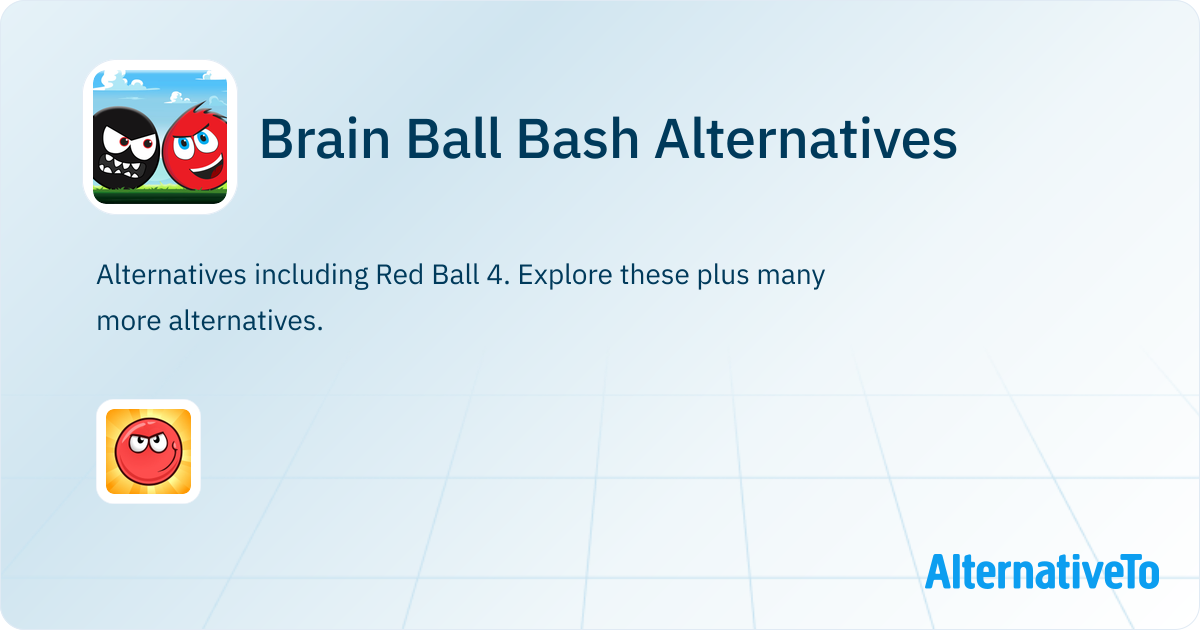 Brain Ball Bash Alternatives

Alternatives including Red Ball 4. Explore these plus many more alternatives.

AlternativeTo